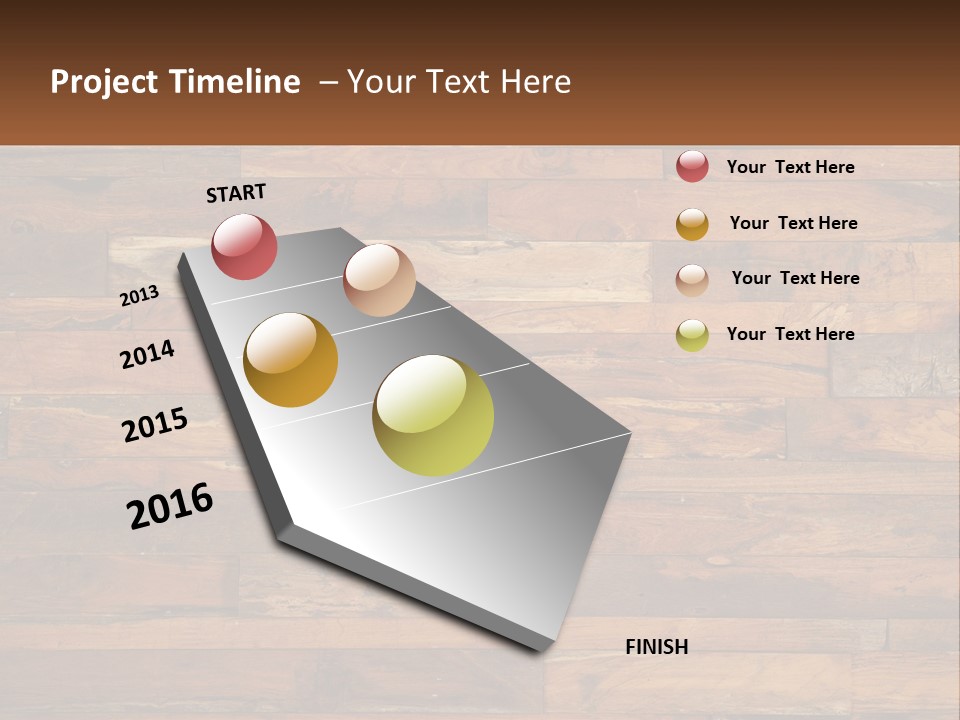 Project Timeline – Your Text Here

START

2013

2014

2015

2016

FINISH

Your Text Here

Your Text Here

Your Text Here

Your Text Here